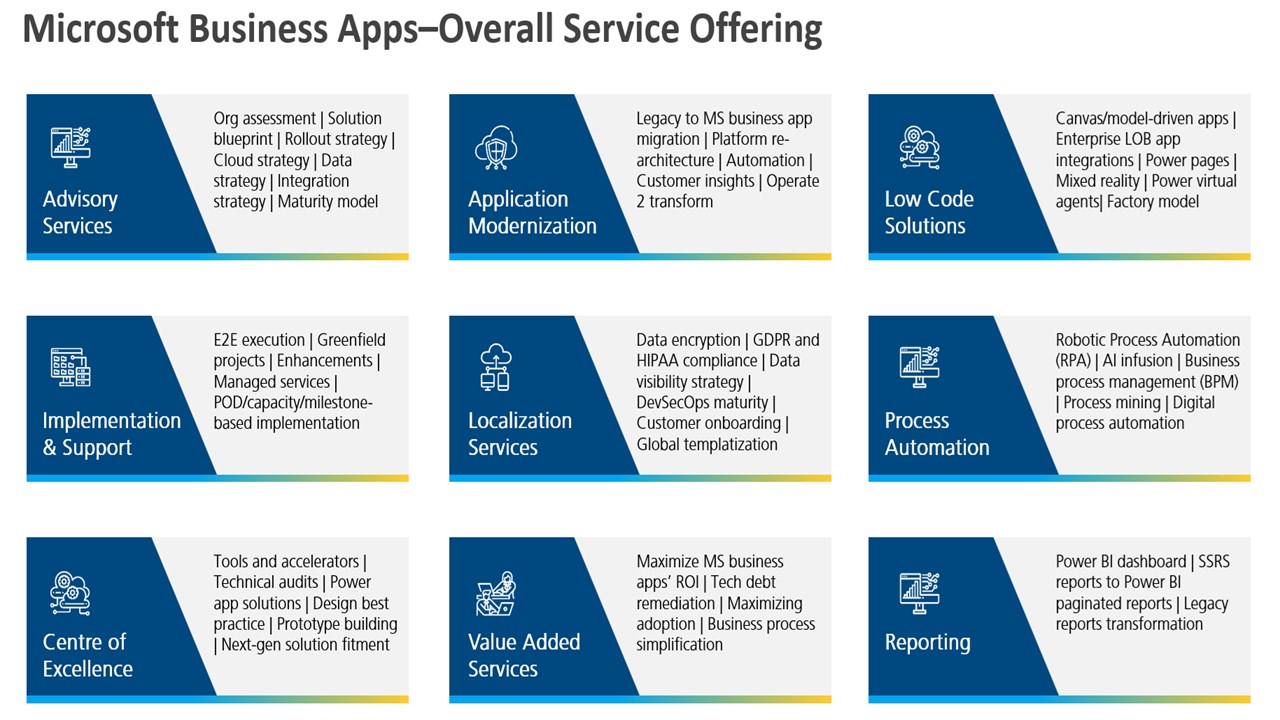 Microsoft Business Apps–Overall Service Offering

Advisory Services

Org assessment | Solution blueprint | Rollout strategy | Cloud strategy | Data strategy | Integration strategy | Maturity model

Application Modernization

Legacy to MS business app migration | Platform re-architecture | Automation | Customer insights | Operate 2 transform

Low Code Solutions

Canvas/model-driven apps | Enterprise LOB app integrations | Power pages | Mixed reality | Power virtual agents| Factory model

Implementation & Support

E2E execution | Greenfield projects | Enhancements | Managed services | POD/capacity/milestone-based implementation

Localization Services

Data encryption | GDPR and HIPAA compliance | Data visibility strategy | DevSecOps maturity | Customer onboarding | Global templatization

Process Automation

Robotic Process Automation (RPA) | AI infusion | Business process management (BPM) | Process mining | Digital process automation

Centre of Excellence

Tools and accelerators | Technical audits | Power app solutions | Design best practice | Prototype building | Next-gen solution fitment

Value Added Services

Maximize MS business apps' ROI | Tech debt remediation | Maximizing adoption | Business process simplification

Reporting

Power BI dashboard | SSRS reports to Power BI paginated reports | Legacy reports transformation